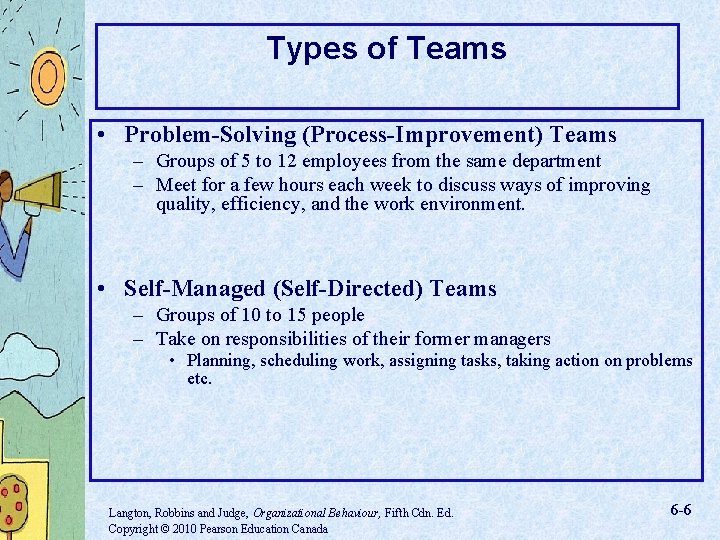 Types of Teams

• Problem-Solving (Process-Improvement) Teams
– Groups of 5 to 12 employees from the same department
– Meet for a few hours each week to discuss ways of improving quality, efficiency, and the work environment.

• Self-Managed (Self-Directed) Teams
– Groups of 10 to 15 people
– Take on responsibilities of their former managers
• Planning, scheduling work, assigning tasks, taking action on problems etc.

Langton, Robbins and Judge, Organizational Behaviour, Fifth Cdn. Ed.
Copyright © 2010 Pearson Education Canada

6-6